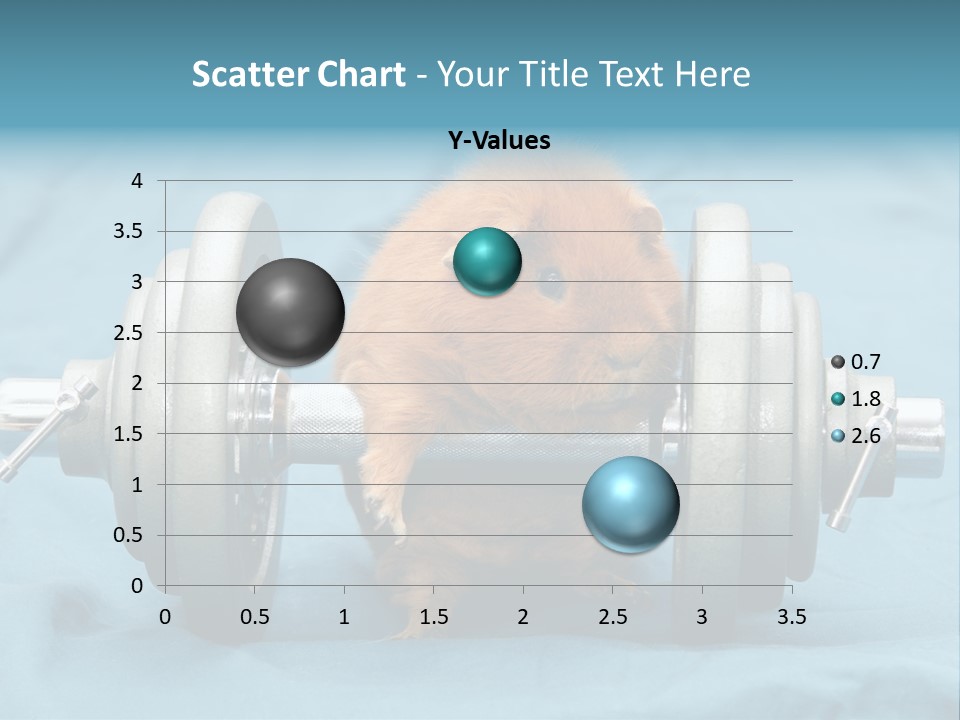 Scatter Chart - Your Title Text Here

Y-Values

4
3.5
3
2.5
2
1.5
1
0.5
0

0 0.5 1 1.5 2 2.5 3 3.5

0.7
1.8
2.6